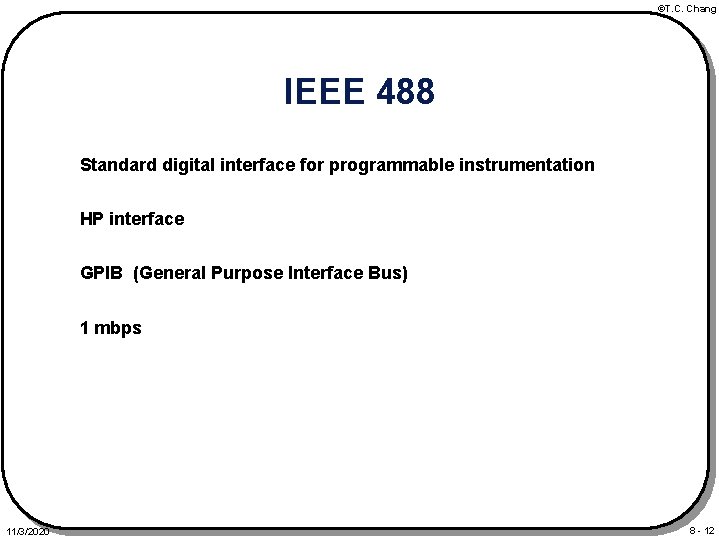 ©T.C. Chang

IEEE 488

Standard digital interface for programmable instrumentation

HP interface

GPIB (General Purpose Interface Bus)

1 mbps

11/3/2020

8 - 12